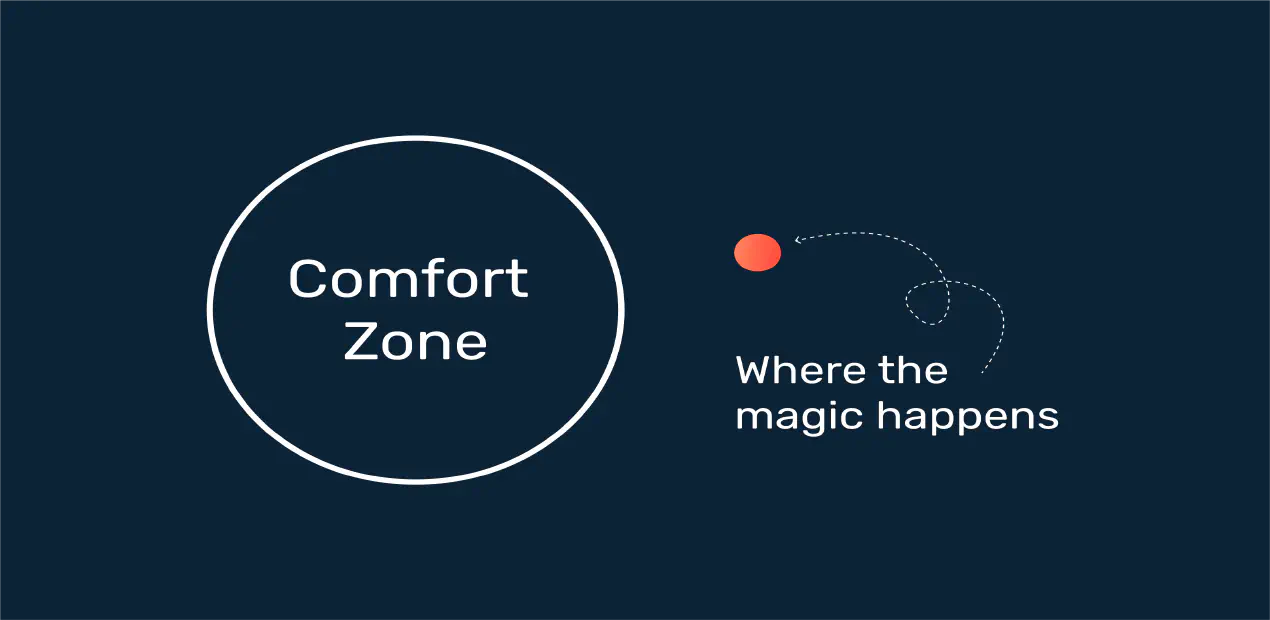 Comfort Zone

Where the magic happens